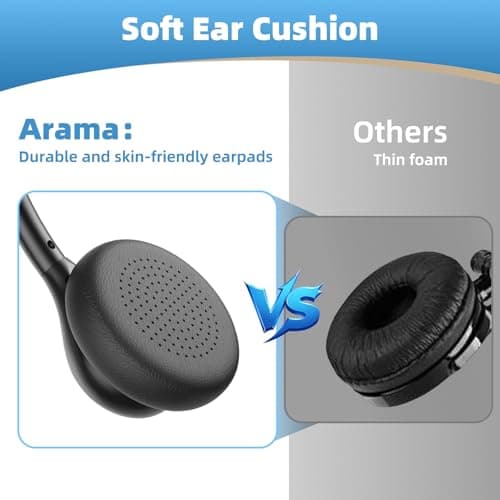 Soft Ear Cushion

Arama:
Durable and skin-friendly earpads

Others
Thin foam

VS